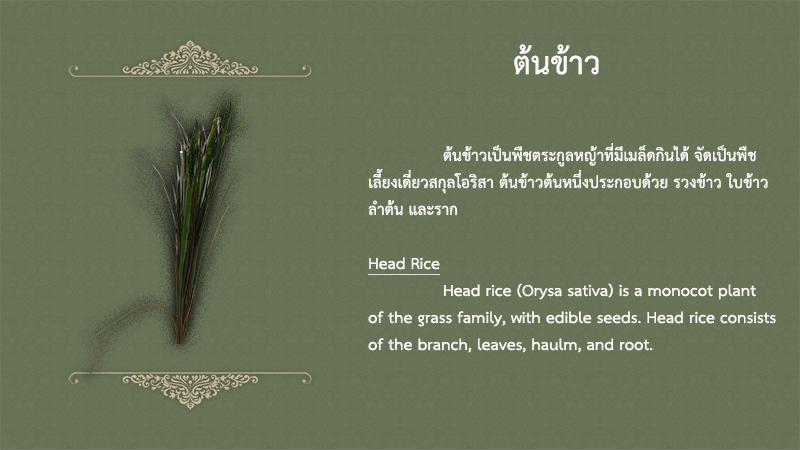 ต้นข้าว

ต้นข้าวเป็นพืชตระกูลหญ้าที่มีเมล็ดกินได้ จัดเป็นพืชเลี้ยงเดี่ยวสกุลโอริสา ต้นข้าวต้นหนึ่งประกอบด้วย รวงข้าว ใบข้าว ลำต้น และราก

Head Rice

Head rice (Orysa sativa) is a monocot plant of the grass family, with edible seeds. Head rice consists of the branch, leaves, haulm, and root.